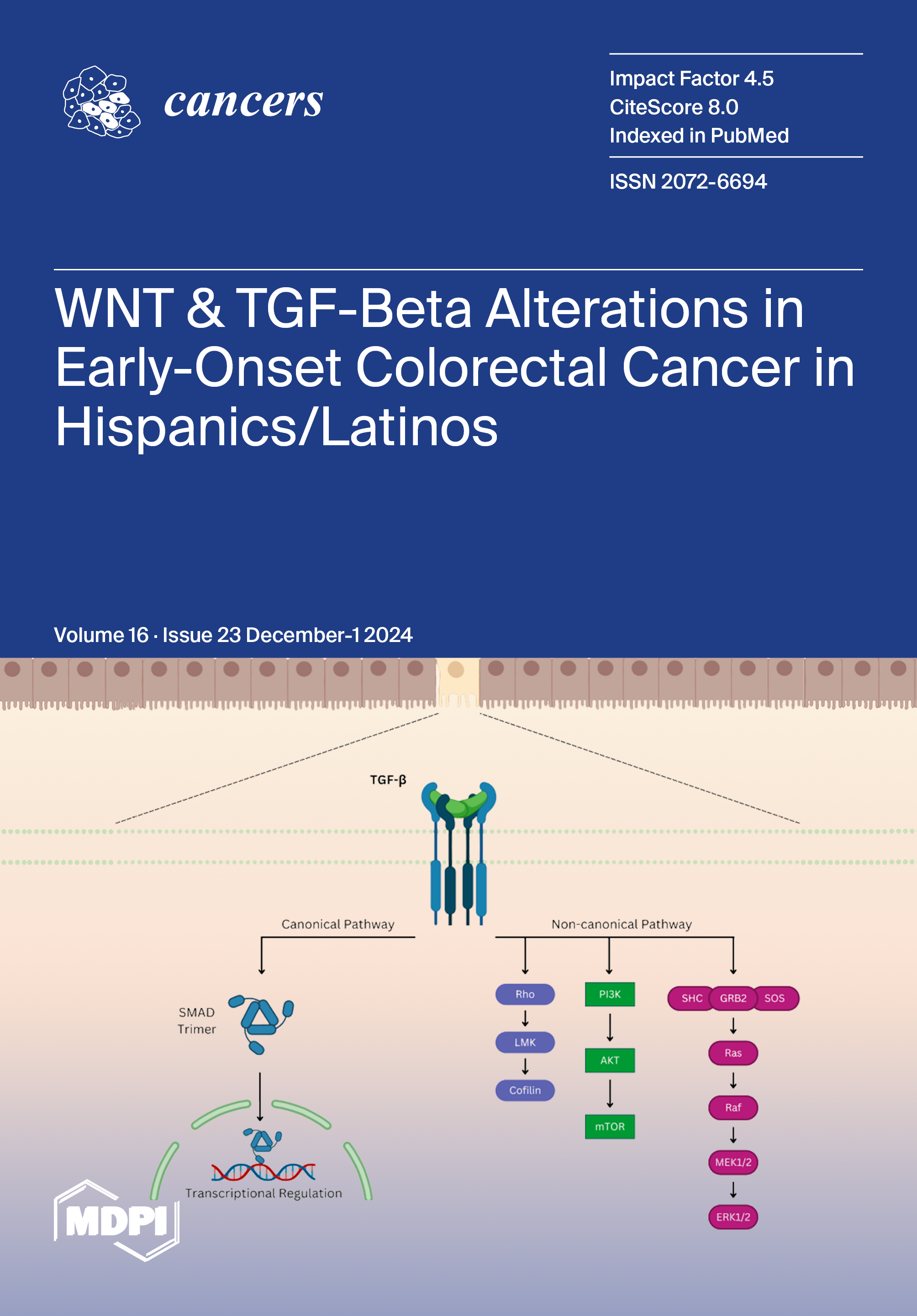 cancers

Impact Factor 4.5
CiteScore 8.0
Indexed in PubMed

ISSN 2072-6694

WNT & TGF-Beta Alterations in Early-Onset Colorectal Cancer in Hispanics/Latinos

Volume 16 · Issue 23 December-1 2024

TGF-β

Canonical Pathway

Non-canonical Pathway

SMAD Trimer

Transcriptional Regulation

Rho

LMK

Cofilin

PI3K

AKT

mTOR

SHC GRB2 SOS

Ras

Raf

MEK1/2

ERK1/2

MDPI